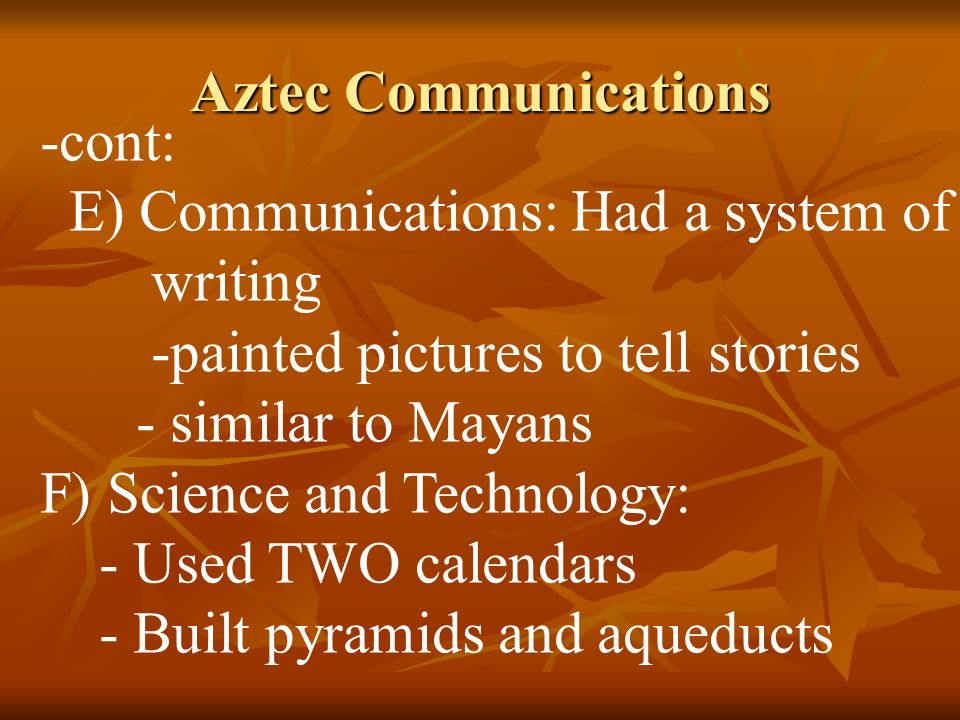 Aztec Communications

-cont:

E) Communications: Had a system of writing

-painted pictures to tell stories

- similar to Mayans

F) Science and Technology:

- Used TWO calendars

- Built pyramids and aqueducts